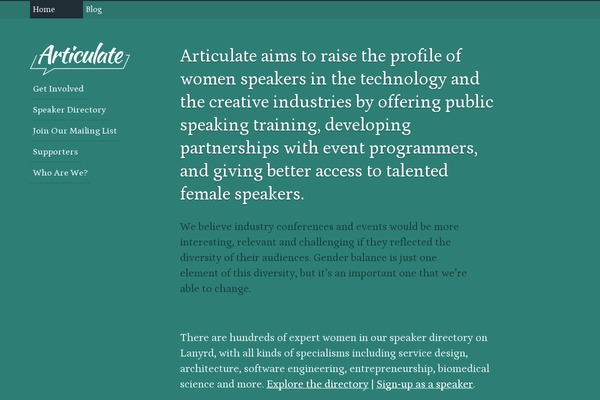 Home Blog

Articulate

Get Involved

Speaker Directory

Join Our Mailing List

Supporters

Who Are We?

Articulate aims to raise the profile of women speakers in the technology and the creative industries by offering public speaking training, developing partnerships with event programmers, and giving better access to talented female speakers.

We believe industry conferences and events would be more interesting, relevant and challenging if they reflected the diversity of their audiences. Gender balance is just one element of this diversity, but it's an important one that we're able to change.

There are hundreds of expert women in our speaker directory on Lanyrd, with all kinds of specialisms including service design, architecture, software engineering, entrepreneurship, biomedical science and more. Explore the directory | Sign-up as a speaker.